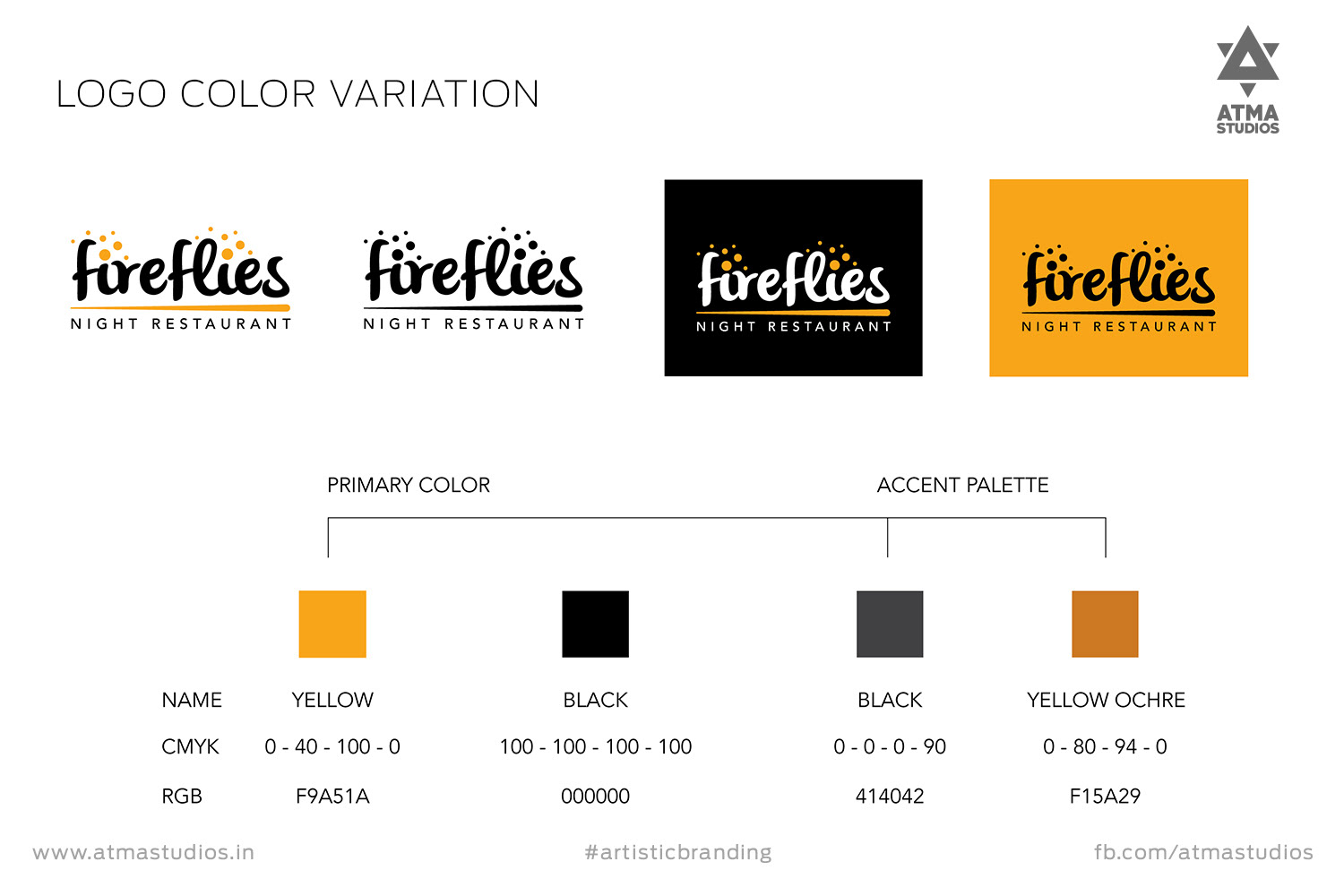 LOGO COLOR VARIATION

ATMA STUDIOS

fireflies NIGHT RESTAURANT

fireflies NIGHT RESTAURANT

fireflies NIGHT RESTAURANT

fireflies NIGHT RESTAURANT

PRIMARY COLOR

ACCENT PALETTE

| NAME | YELLOW | BLACK | BLACK | YELLOW OCHRE |
|---|---|---|---|---|
| CMYK | 0 - 40 - 100 - 0 | 100 - 100 - 100 - 100 | 0 - 0 - 0 - 90 | 0 - 80 - 94 - 0 |
| RGB | F9A51A | 000000 | 414042 | F15A29 |

www.atmastudios.in

#artisticbranding

fb.com/atmastudios